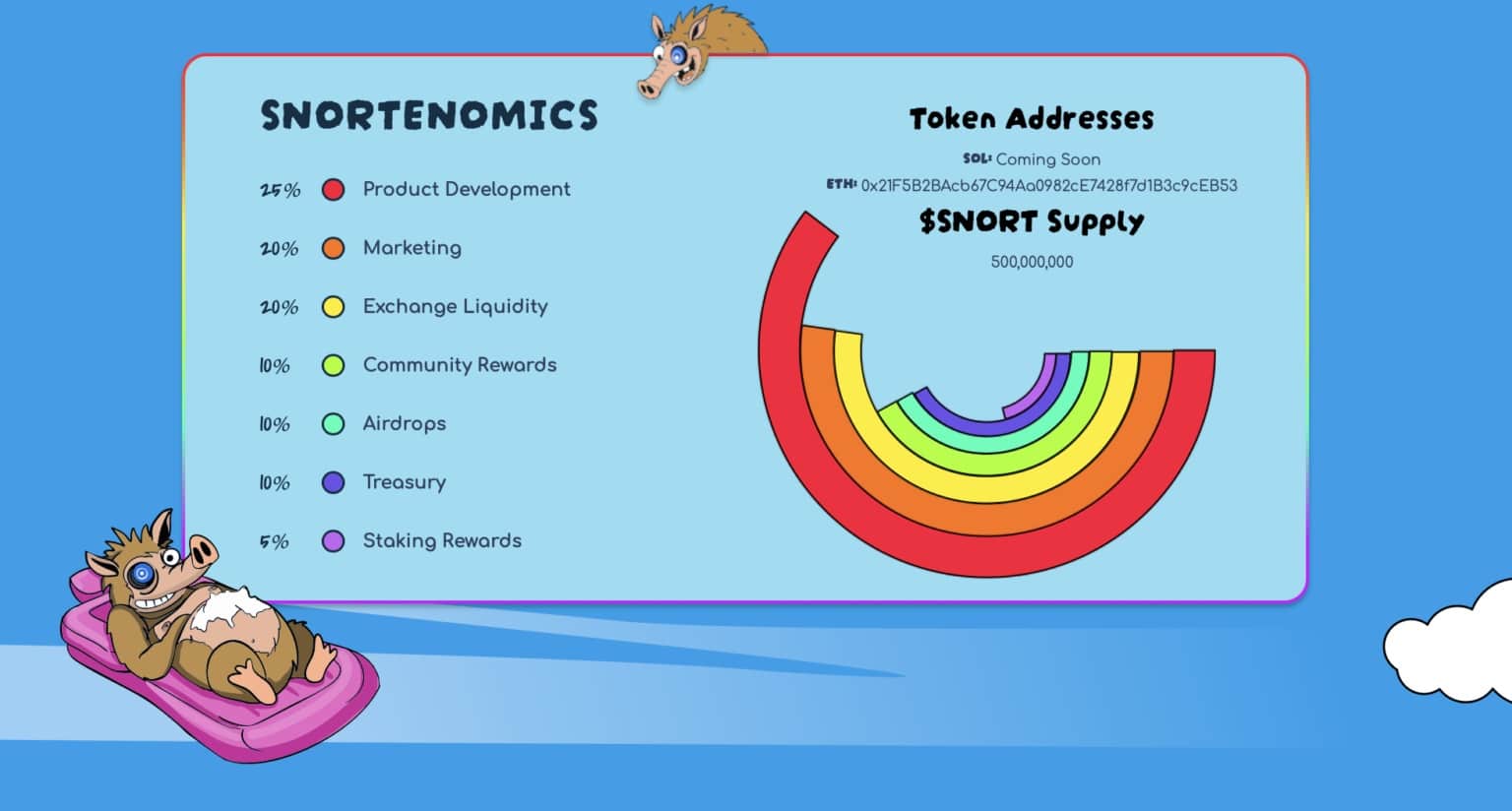 SNORTENOMICS

25% Product Development

20% Marketing

20% Exchange Liquidity

10% Community Rewards

10% Airdrops

10% Treasury

5% Staking Rewards

Token Addresses

SOL: Coming Soon

ETH: 0x21F5B2BAcb67C94Aa0982cE7428f7d1B3c9cEB53

$SNORT Supply

500,000,000